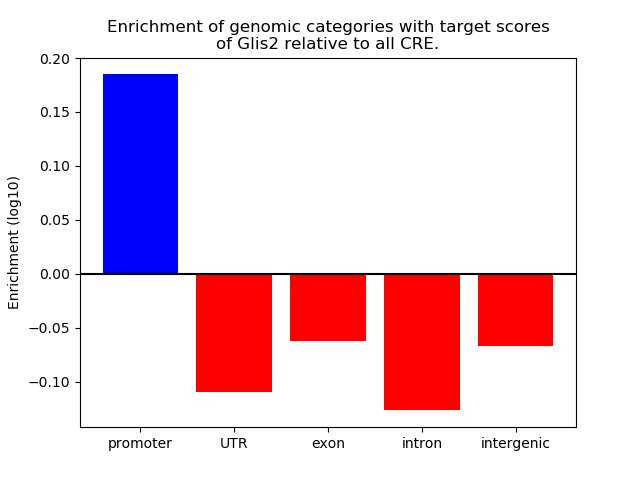 Enrichment of genomic categories with target scores of Glis2 relative to all CRE.

Enrichment (log10)

0.20
0.15
0.10
0.05
0.00
−0.05
−0.10

promoter
UTR
exon
intron
intergenic